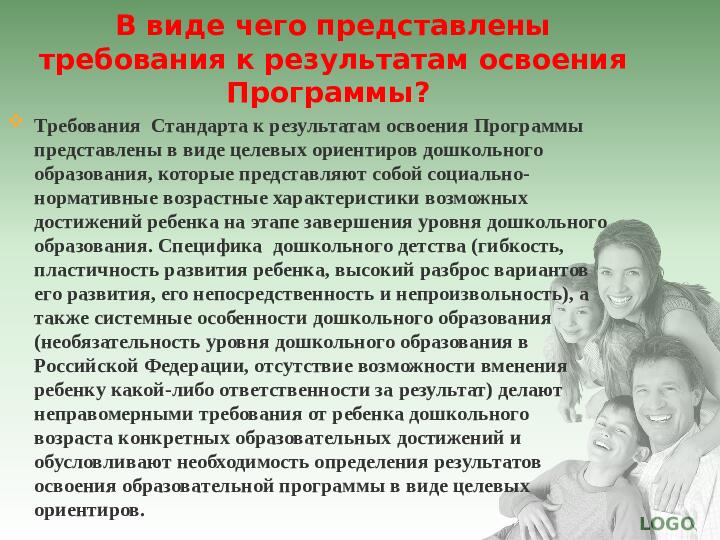 В виде чего представлены требования к результатам освоения Программы?

Требования Стандарта к результатам освоения Программы представлены в виде целевых ориентиров дошкольного образования, которые представляют собой социально-нормативные возрастные характеристики возможных достижений ребенка на этапе завершения уровня дошкольного образования. Специфика дошкольного детства (гибкость, пластичность развития ребенка, высокий разброс вариантов его развития, его непосредственность и непроизвольность), а также системные особенности дошкольного образования (необязательность уровня дошкольного образования в Российской Федерации, отсутствие возможности вменения ребенку какой-либо ответственности за результат) делают неправомерными требования от ребенка дошкольного возраста конкретных образовательных достижений и обусловливают необходимость определения результатов освоения образовательной программы в виде целевых ориентиров.

LOGO